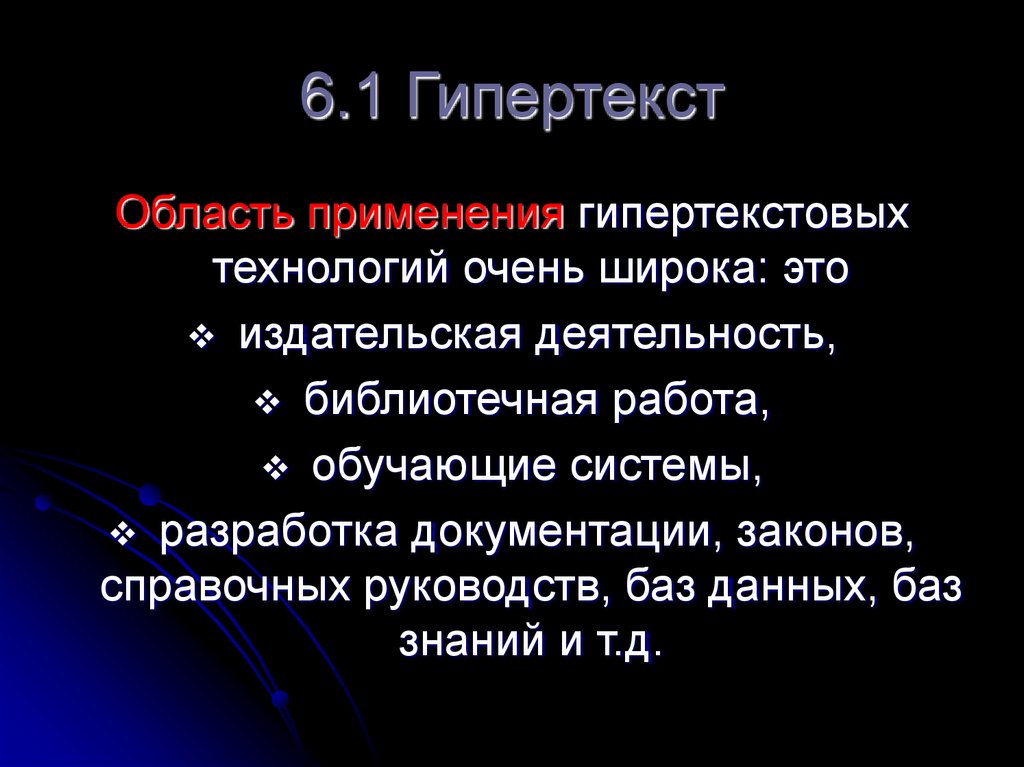 6.1 Гипертекст

Область применения гипертекстовых технологий очень широка: это

❖ издательская деятельность,

❖ библиотечная работа,

❖ обучающие системы,

❖ разработка документации, законов, справочных руководств, баз данных, баз знаний и т.д.